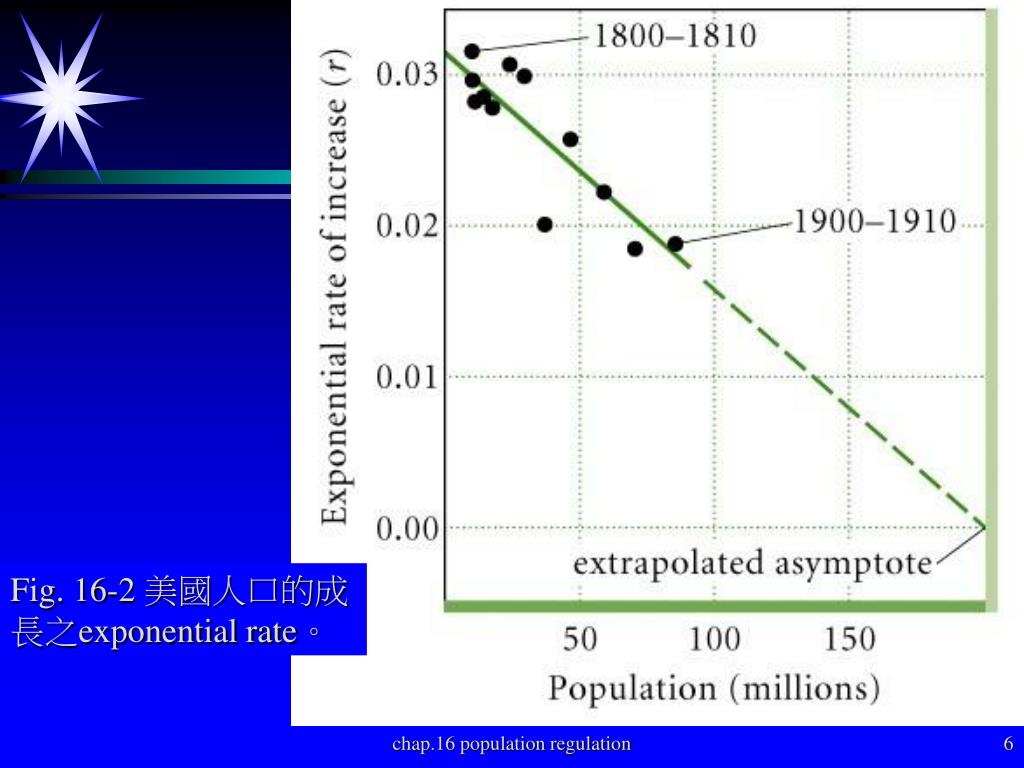 Exponential rate of increase ($r$)

0.03

0.02

0.01

0.00

1800–1810

1900–1910

extrapolated asymptote

50 100 150

Population (millions)

Fig. 16-2 美國人口的成長之exponential rate。

chap.16 population regulation

6